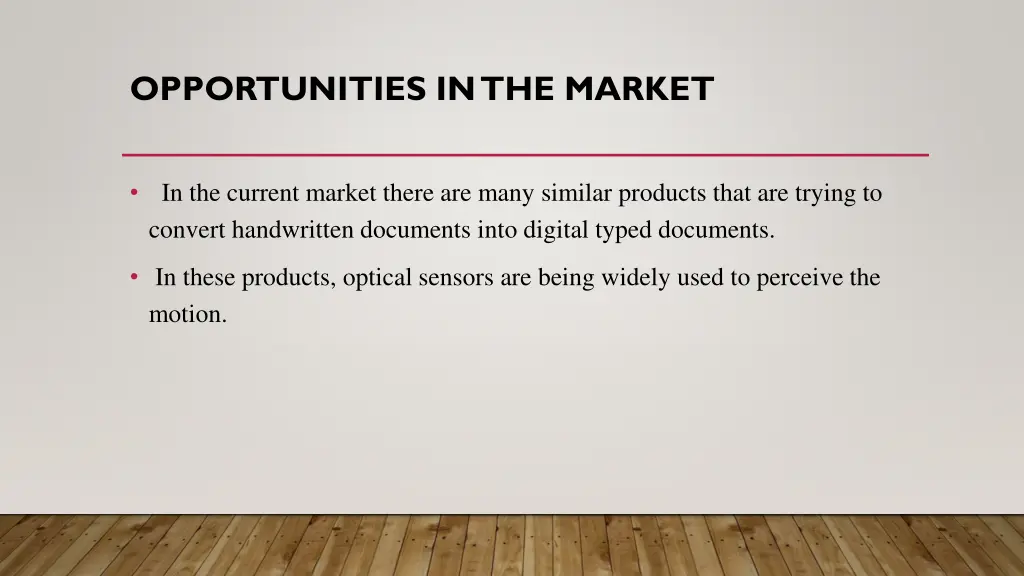 OPPORTUNITIES IN THE MARKET

• In the current market there are many similar products that are trying to convert handwritten documents into digital typed documents.

• In these products, optical sensors are being widely used to perceive the motion.